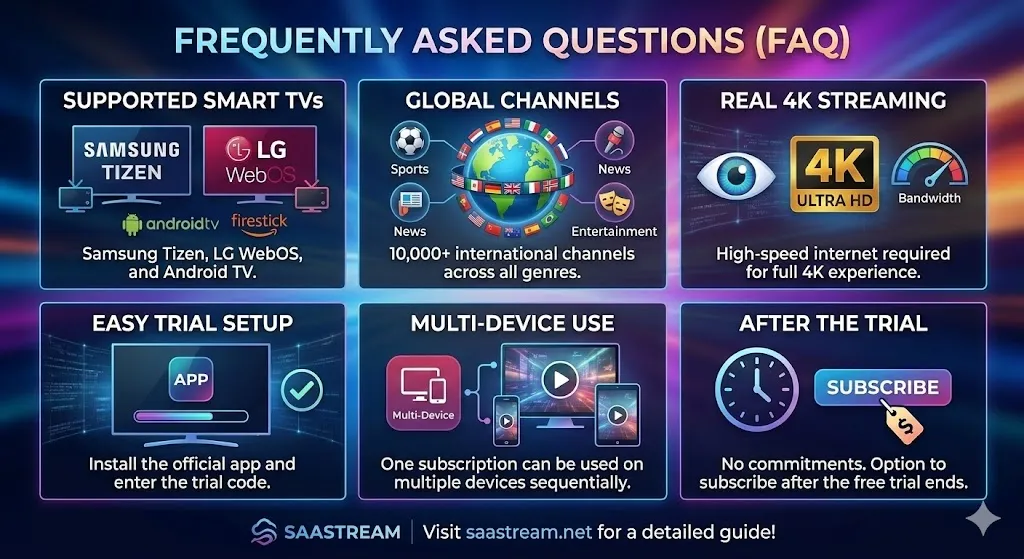 FREQUENTLY ASKED QUESTIONS (FAQ)

SUPPORTED SMART TVs

SAMSUNG TIZEN

LG WebOS

androidtv

firestick

Samsung Tizen, LG WebOS, and Android TV.

GLOBAL CHANNELS

Sports

News

News

Entertainment

10,000+ international channels across all genres.

REAL 4K STREAMING

4K ULTRA HD

Bandwidth

High-speed internet required for full 4K experience.

EASY TRIAL SETUP

APP

Install the official app and enter the trial code.

MULTI-DEVICE USE

Multi-Device

One subscription can be used on multiple devices sequentially.

AFTER THE TRIAL

SUBSCRIBE

$

No commitments. Option to subscribe after the free trial ends.

SAASTREAM | Visit saastream.net for a detailed guide!